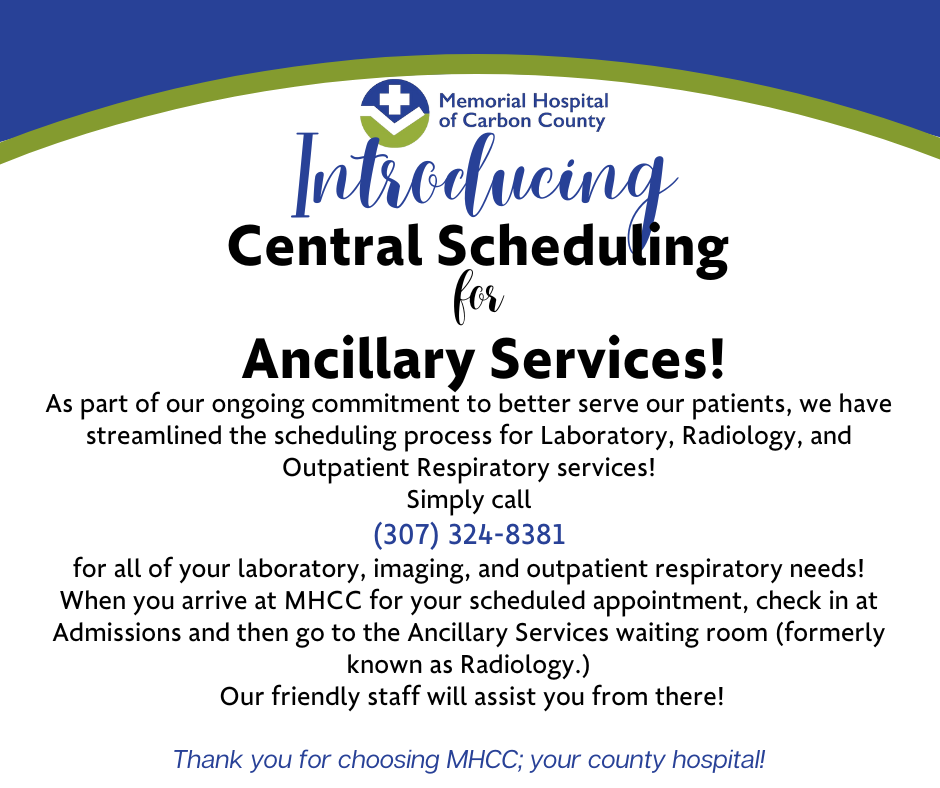 Memorial Hospital of Carbon County

Introducing

Central Scheduling

for

Ancillary Services!

As part of our ongoing commitment to better serve our patients, we have streamlined the scheduling process for Laboratory, Radiology, and Outpatient Respiratory services!

Simply call

(307) 324-8381

for all of your laboratory, imaging, and outpatient respiratory needs!

When you arrive at MHCC for your scheduled appointment, check in at Admissions and then go to the Ancillary Services waiting room (formerly known as Radiology.)

Our friendly staff will assist you from there!

Thank you for choosing MHCC; your county hospital!